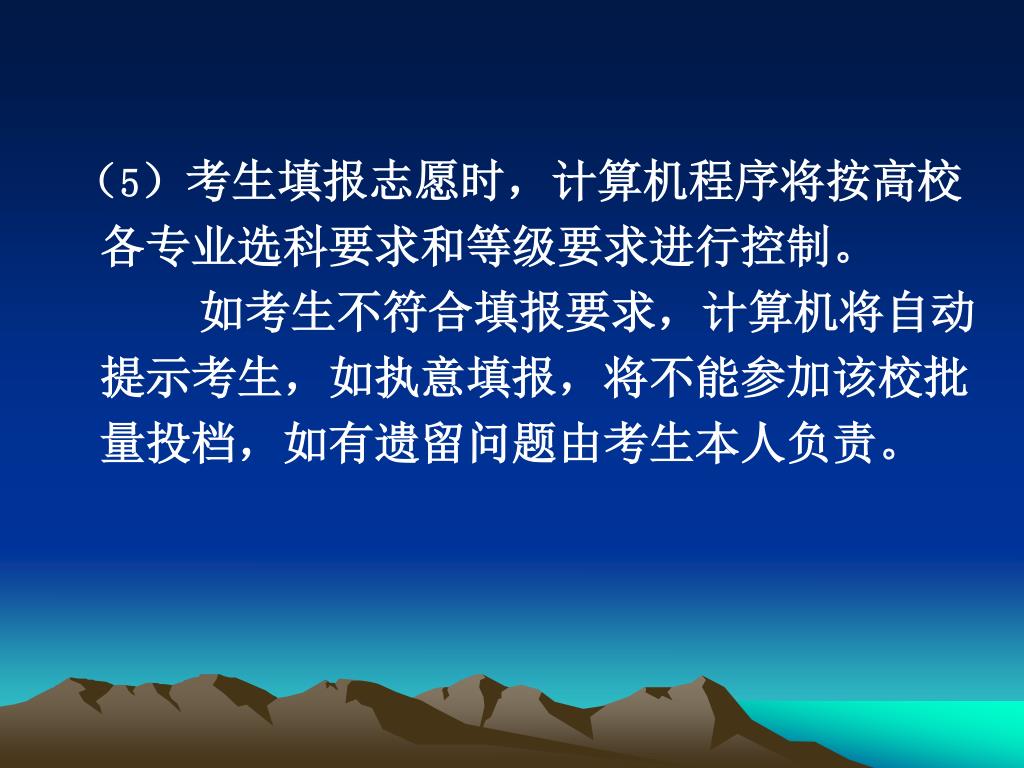 （5）考生填报志愿时，计算机程序将按高校各专业选科要求和等级要求进行控制。

如考生不符合填报要求，计算机将自动提示考生，如执意填报，将不能参加该校批量投档，如有遗留问题由考生本人负责。